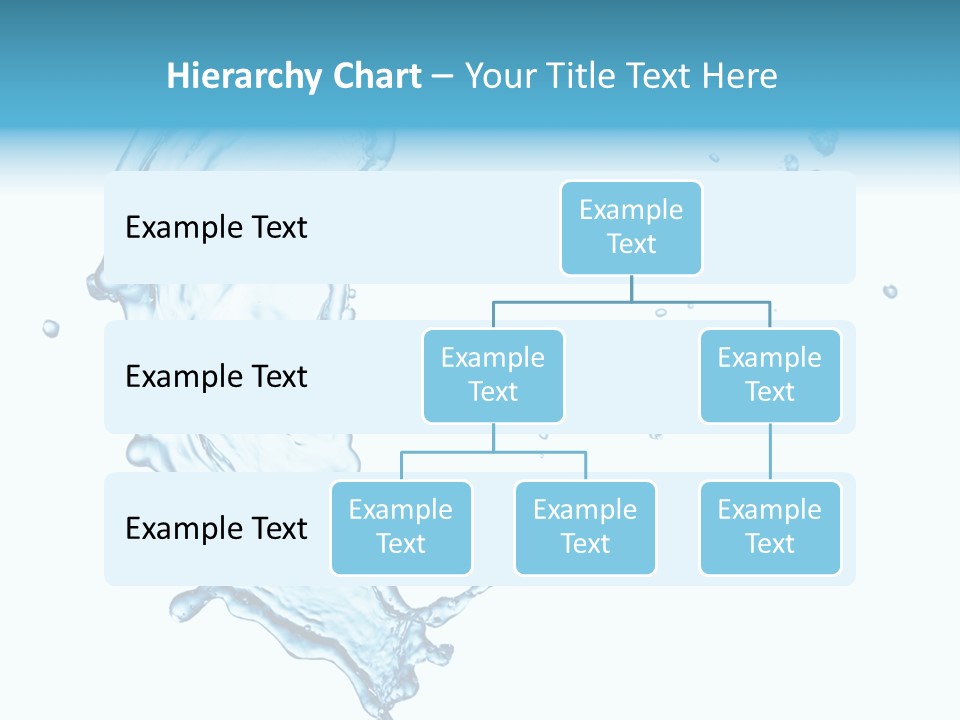 Hierarchy Chart – Your Title Text Here

Example Text

Example Text

Example Text

Example Text

Example Text

Example Text

Example Text

Example Text

Example Text